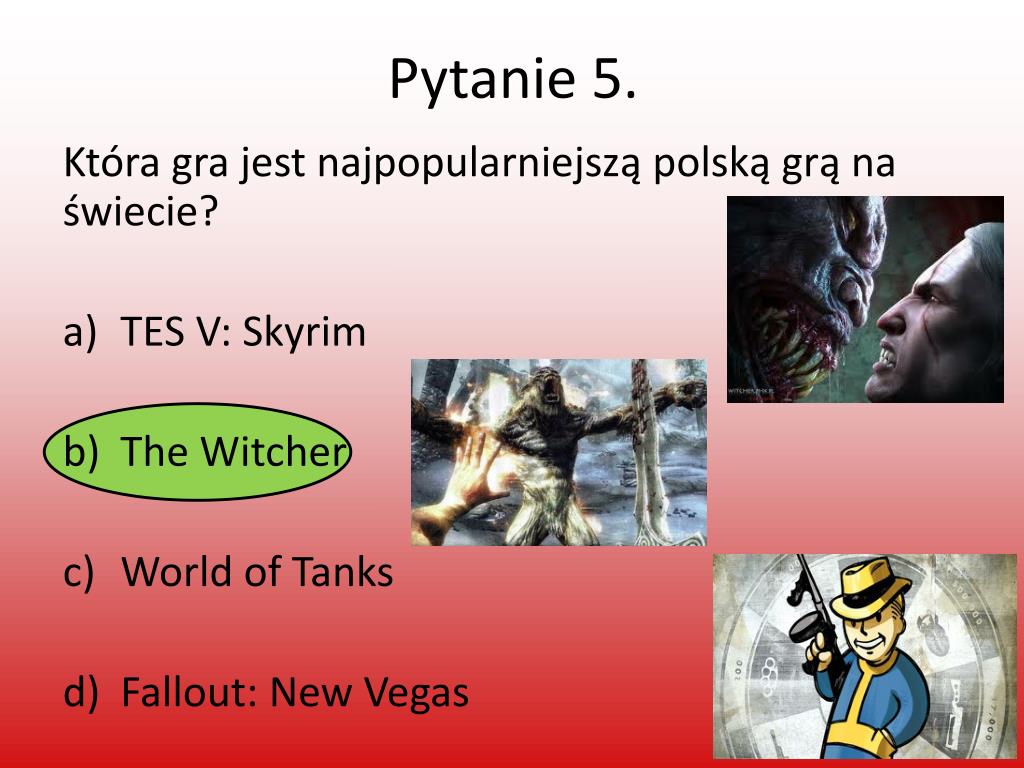 Pytanie 5.

Która gra jest najpopularniejszą polską grą na świecie?

a) TES V: Skyrim

b) The Witcher

c) World of Tanks

d) Fallout: New Vegas